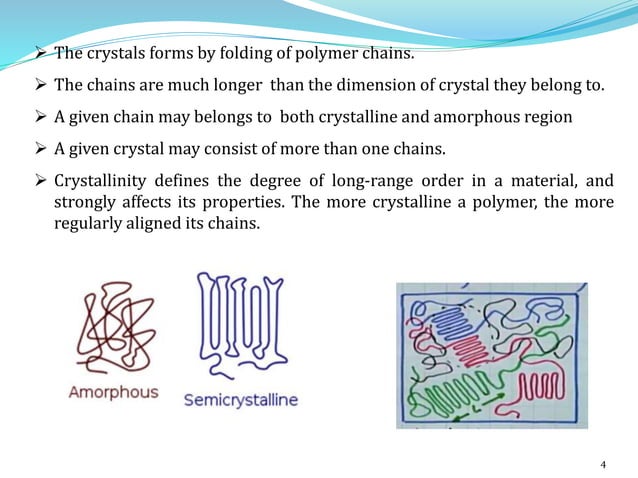 ➢ The crystals forms by folding of polymer chains.

➢ The chains are much longer than the dimension of crystal they belong to.

➢ A given chain may belongs to both crystalline and amorphous region

➢ A given crystal may consist of more than one chains.

➢ Crystallinity defines the degree of long-range order in a material, and strongly affects its properties. The more crystalline a polymer, the more regularly aligned its chains.

Amorphous

Semicrystalline

L

4